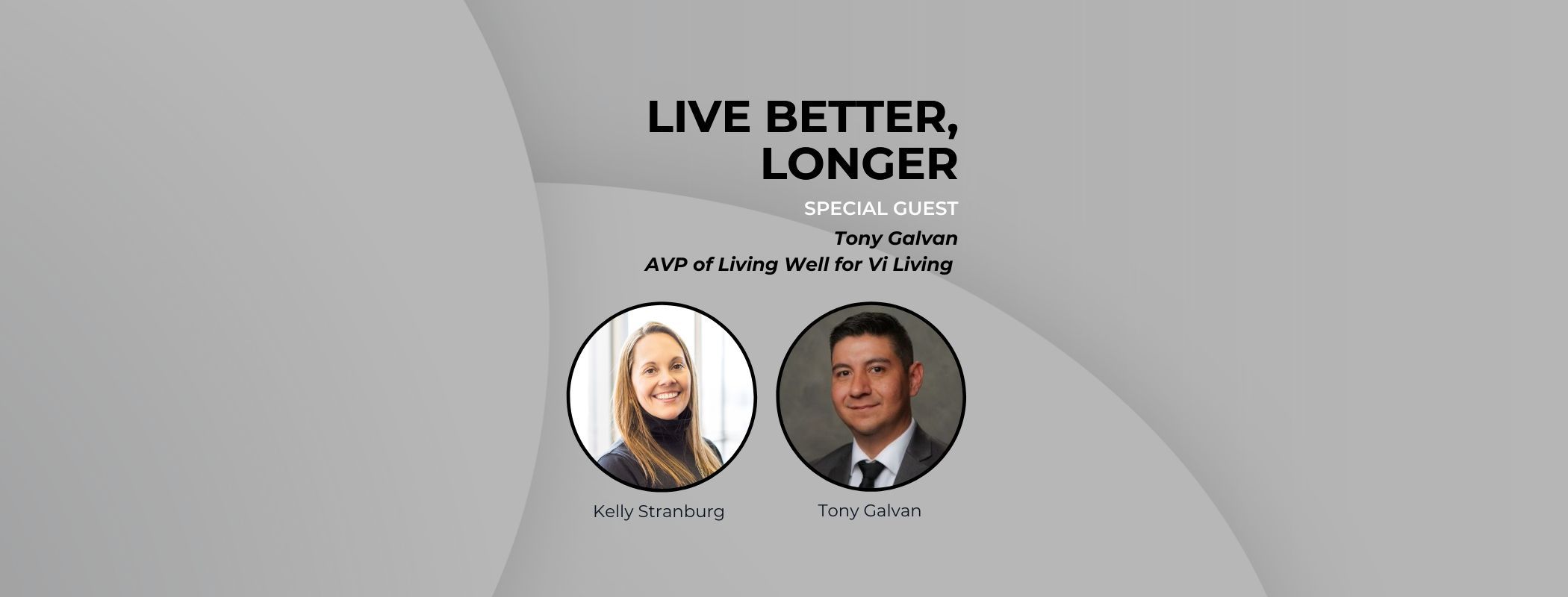 LIVE BETTER, LONGER

SPECIAL GUEST

Tony Galvan
AVP of Living Well for Vi Living

Kelly Stranburg

Tony Galvan